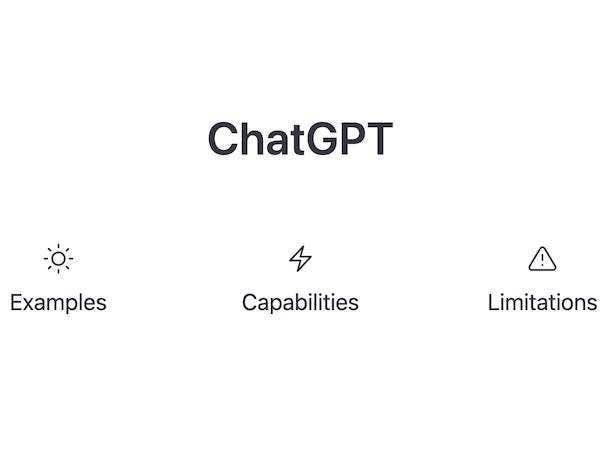 ChatGPT

Examples

Capabilities

Limitations